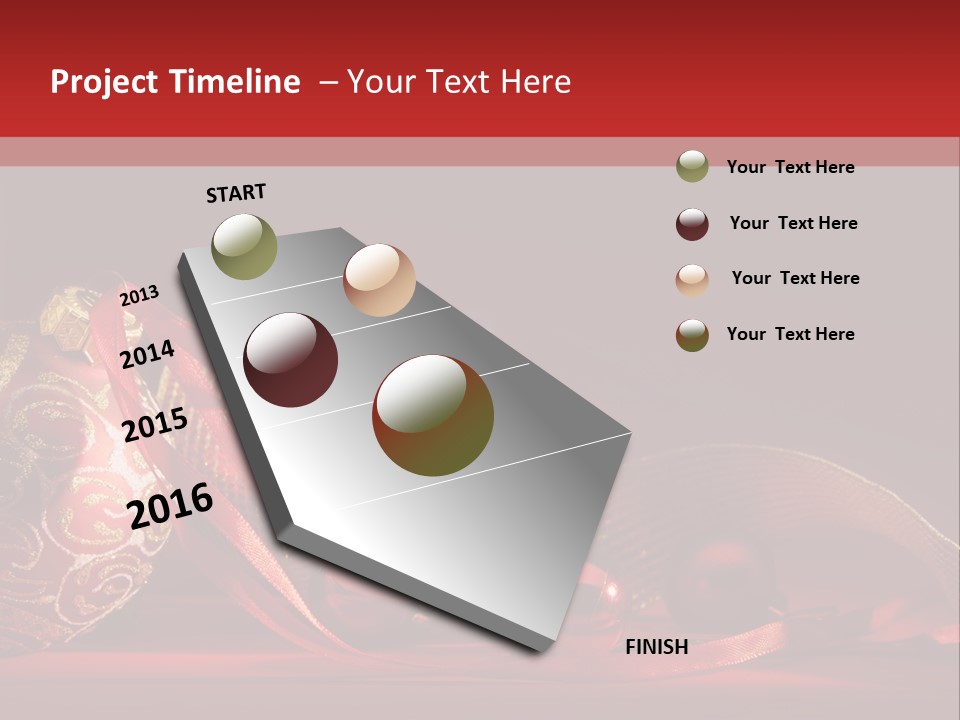 Project Timeline – Your Text Here

START

2013

2014

2015

2016

FINISH

Your Text Here

Your Text Here

Your Text Here

Your Text Here